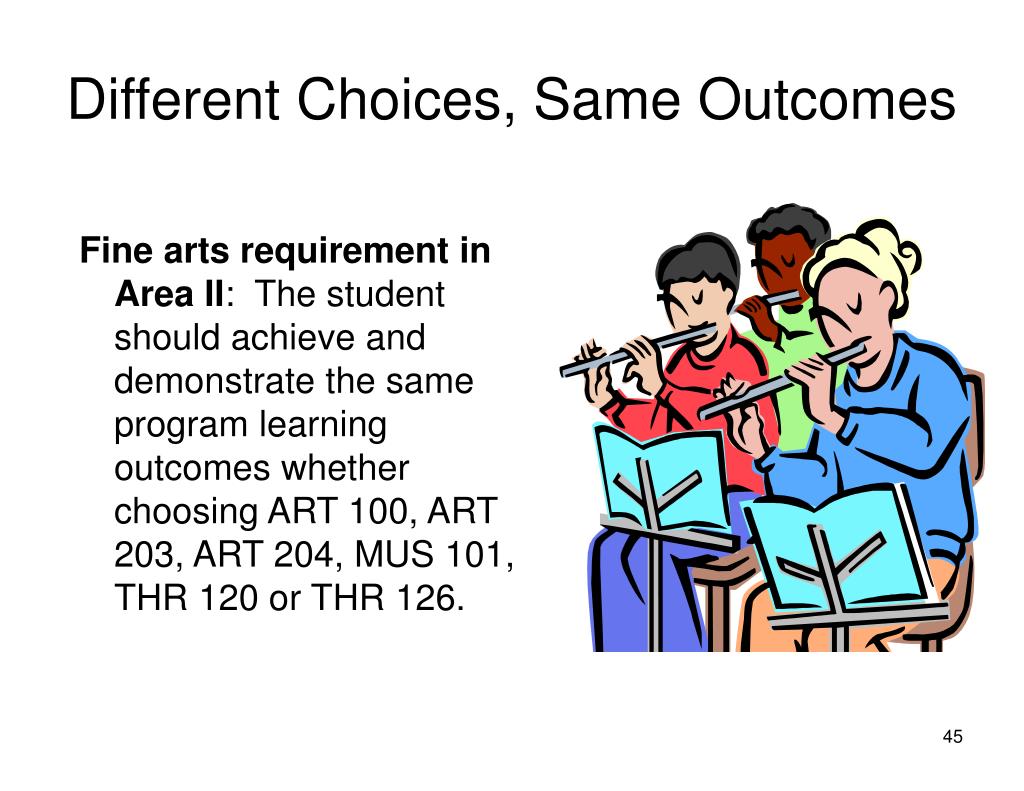 Different Choices, Same Outcomes

Fine arts requirement in Area II: The student should achieve and demonstrate the same program learning outcomes whether choosing ART 100, ART 203, ART 204, MUS 101, THR 120 or THR 126.

45